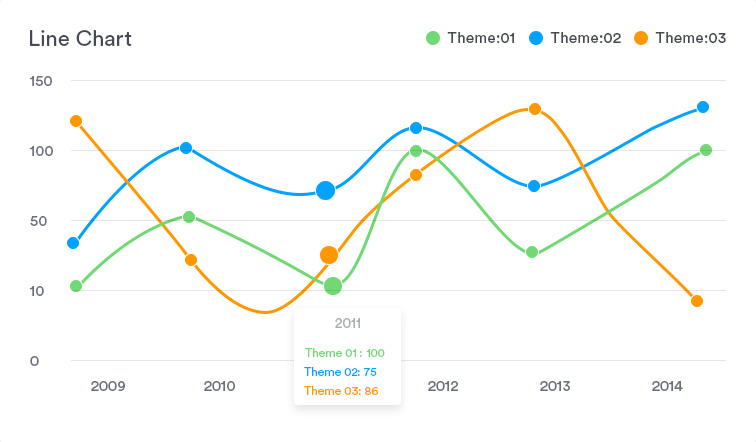 Line Chart

Theme:01 Theme:02 Theme:03

150
100
50
10
0

2009 2010 2012 2013 2014

2011
Theme 01 : 100
Theme 02: 75
Theme 03: 86